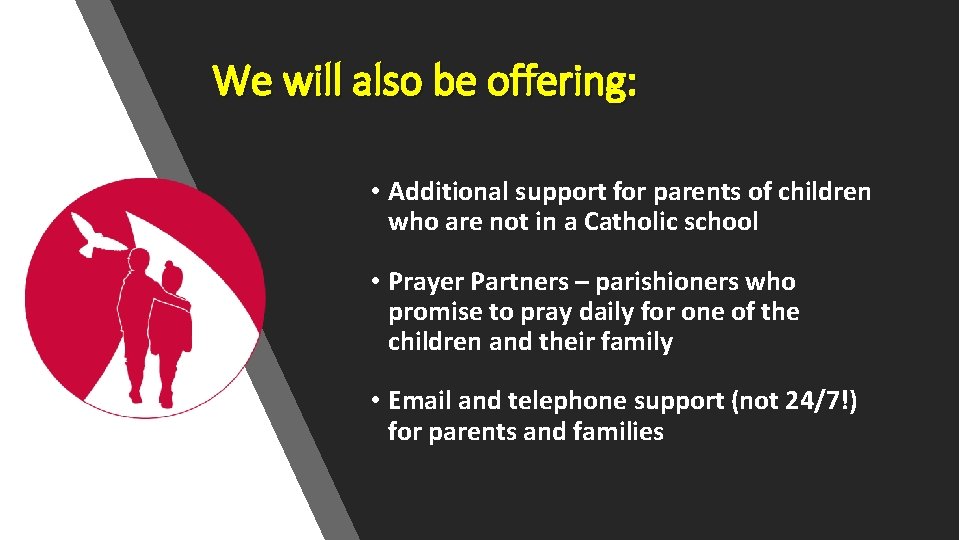 We will also be offering:

• Additional support for parents of children who are not in a Catholic school

• Prayer Partners – parishioners who promise to pray daily for one of the children and their family

• Email and telephone support (not 24/7!) for parents and families